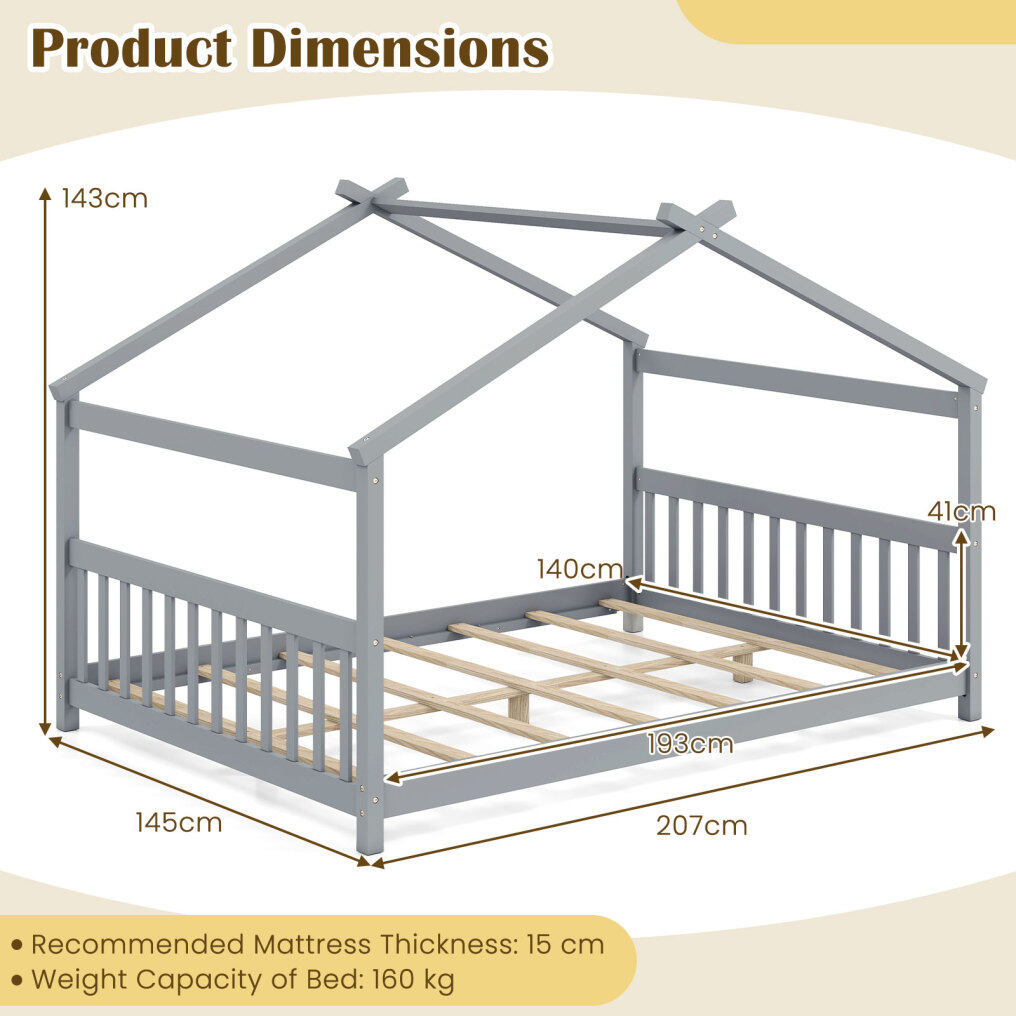 Product Dimensions

143cm

41cm

140cm

193cm

145cm

207cm

• Recommended Mattress Thickness: 15 cm
• Weight Capacity of Bed: 160 kg